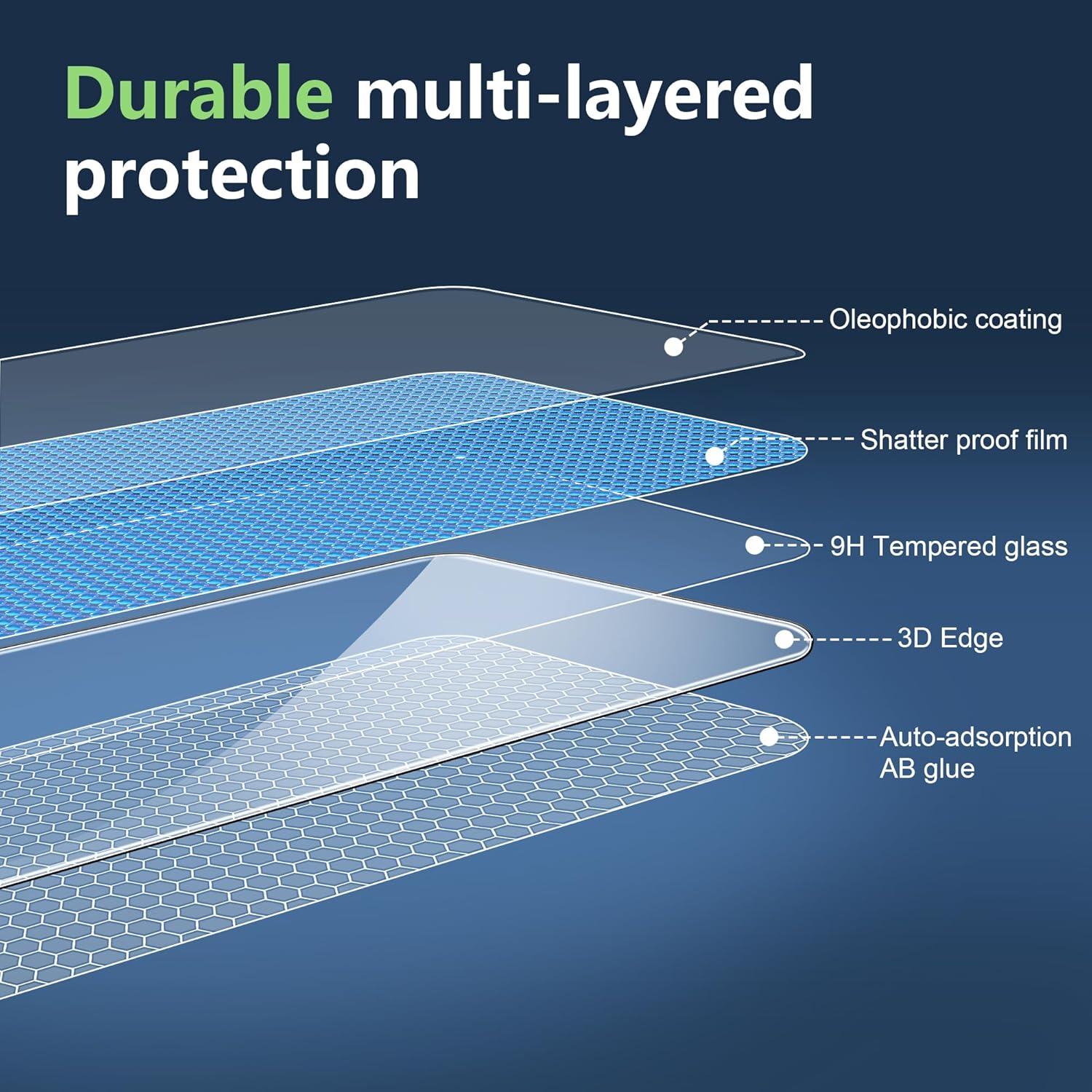 Durable multi-layered protection

Oleophobic coating

Shatter proof film

9H Tempered glass

3D Edge

Auto-adsorption AB glue